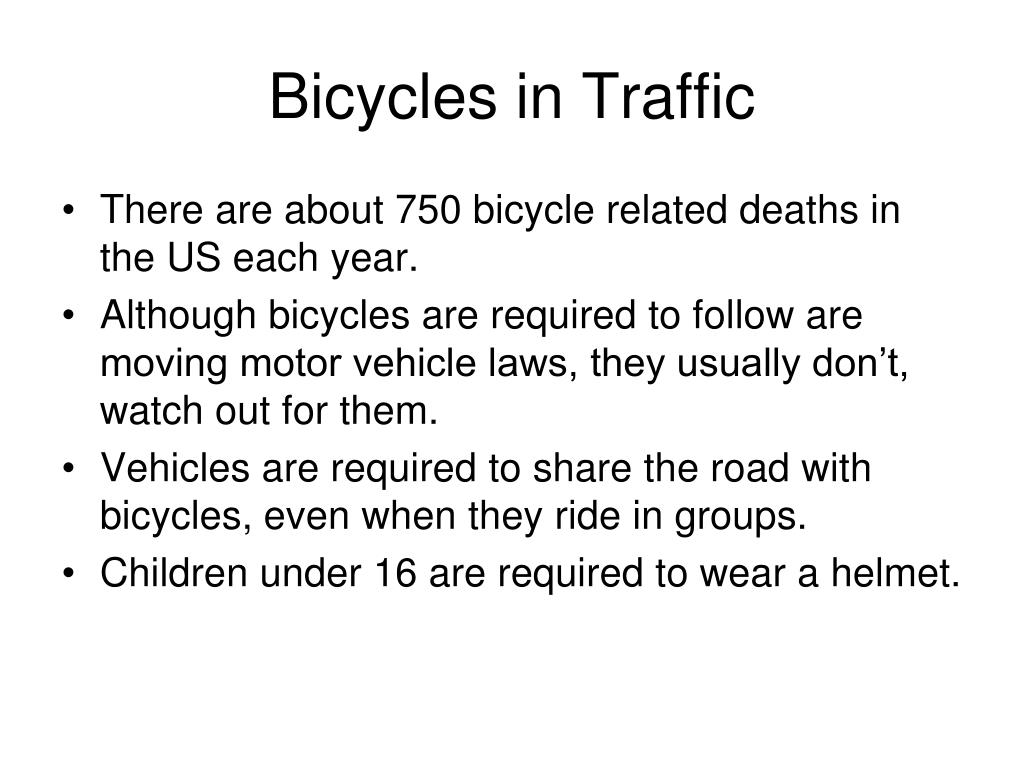 Bicycles in Traffic

• There are about 750 bicycle related deaths in the US each year.
• Although bicycles are required to follow are moving motor vehicle laws, they usually don’t, watch out for them.
• Vehicles are required to share the road with bicycles, even when they ride in groups.
• Children under 16 are required to wear a helmet.